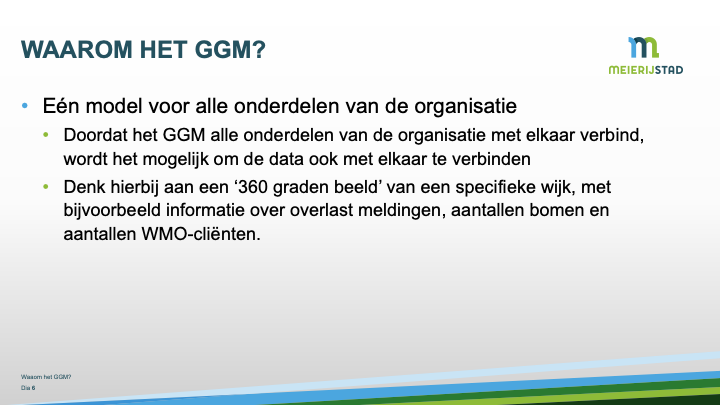 WAAROM HET GGM?

MEIERIJSTAD

• Eén model voor alle onderdelen van de organisatie
  • Doordat het GGM alle onderdelen van de organisatie met elkaar verbind, wordt het mogelijk om de data ook met elkaar te verbinden
  • Denk hierbij aan een ‘360 graden beeld’ van een specifieke wijk, met bijvoorbeeld informatie over overlast meldingen, aantallen bomen en aantallen WMO-cliënten.

Waarom het GGM?
Dia 6